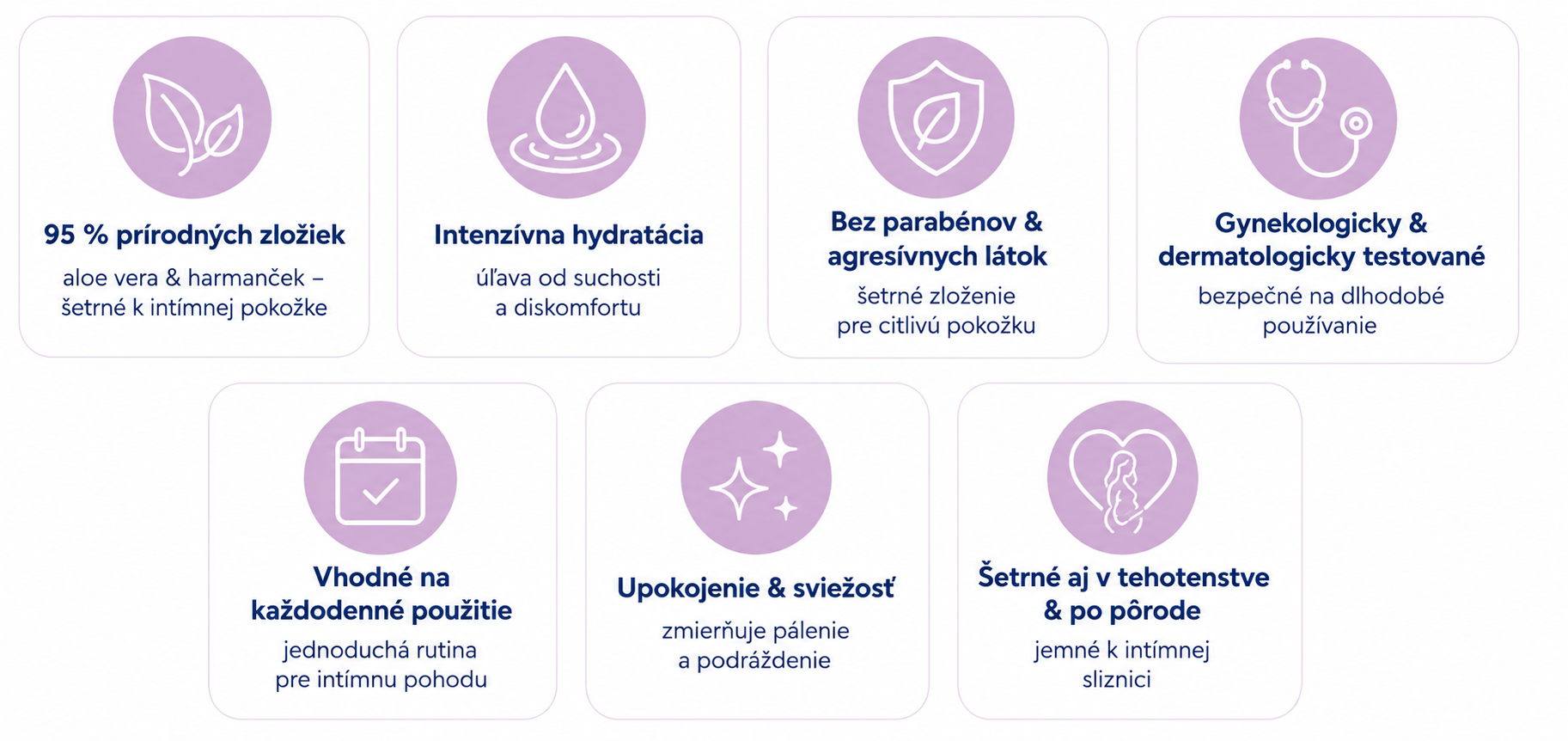 95 % prírodných zložiek

aloe vera & harmanček – šetrné k intímnej pokožke

Intenzívna hydratácia

úľava od suchosti a diskomfortu

Bez parabénov & agresívnych látok

šetrné zloženie pre citlivú pokožku

Gynekologicky & dermatologicky testované

bezpečné na dlhodobé používanie

Vhodné na každodenné použitie

jednoduchá rutina pre intímnu pohodu

Upokojenie & sviežosť

zmierňuje pálenie a podráždenie

Šetrné aj v tehotenstve & po pôrode

jemné k intímnej sliznici